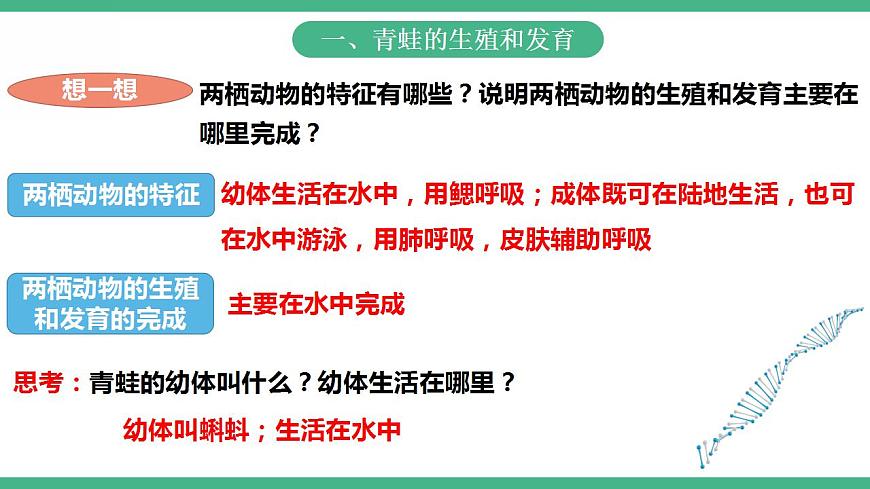 一、青蛙的生殖和发育

想一想

两栖动物的特征有哪些？说明两栖动物的生殖和发育主要在哪里完成？

两栖动物的特征

幼体生活在水中，用鳃呼吸；成体既可在陆地生活，也可在水中游泳，用肺呼吸，皮肤辅助呼吸

两栖动物的生殖和发育的完成

主要在水中完成

思考：青蛙的幼体叫什么？幼体生活在哪里？

幼体叫蝌蚪；生活在水中